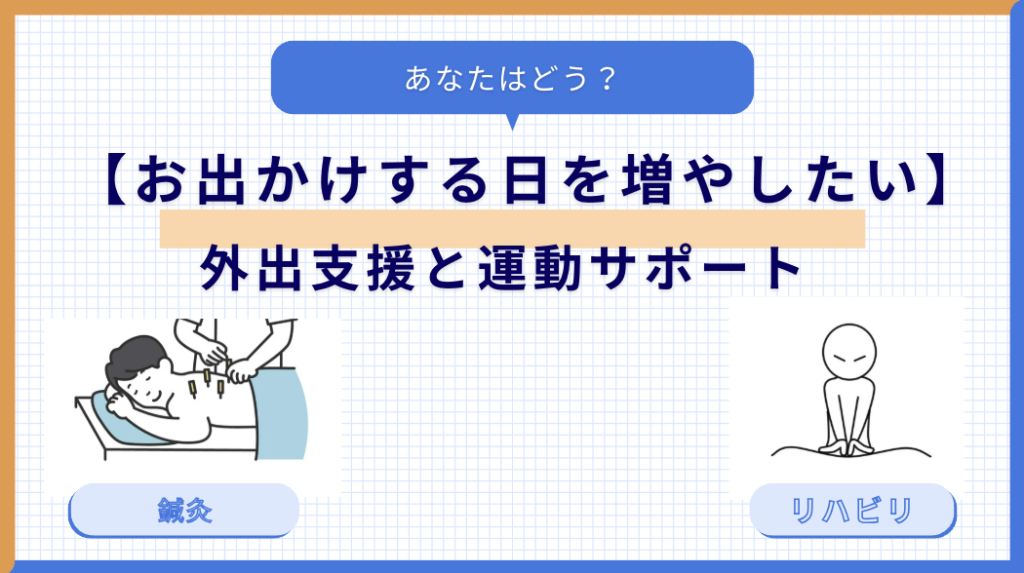 あなたはどう？

【お出かけする日を増やしたい】

外出支援と運動サポート

鍼灸

リハビリ